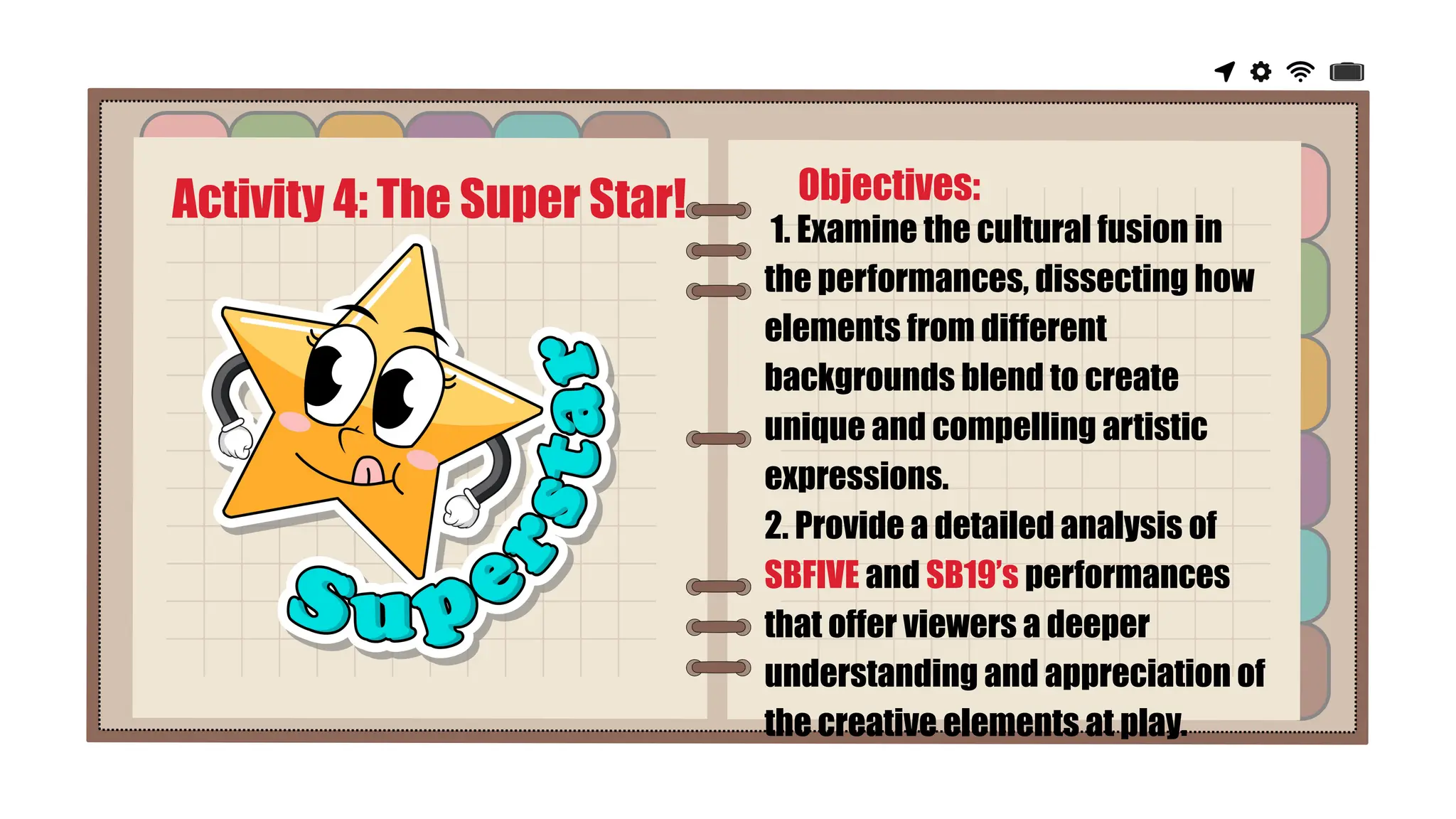 Activity 4: The Super Star!

Superstar

Objectives:

1. Examine the cultural fusion in the performances, dissecting how elements from different backgrounds blend to create unique and compelling artistic expressions.

2. Provide a detailed analysis of SBFIVE and SB19's performances that offer viewers a deeper understanding and appreciation of the creative elements at play.